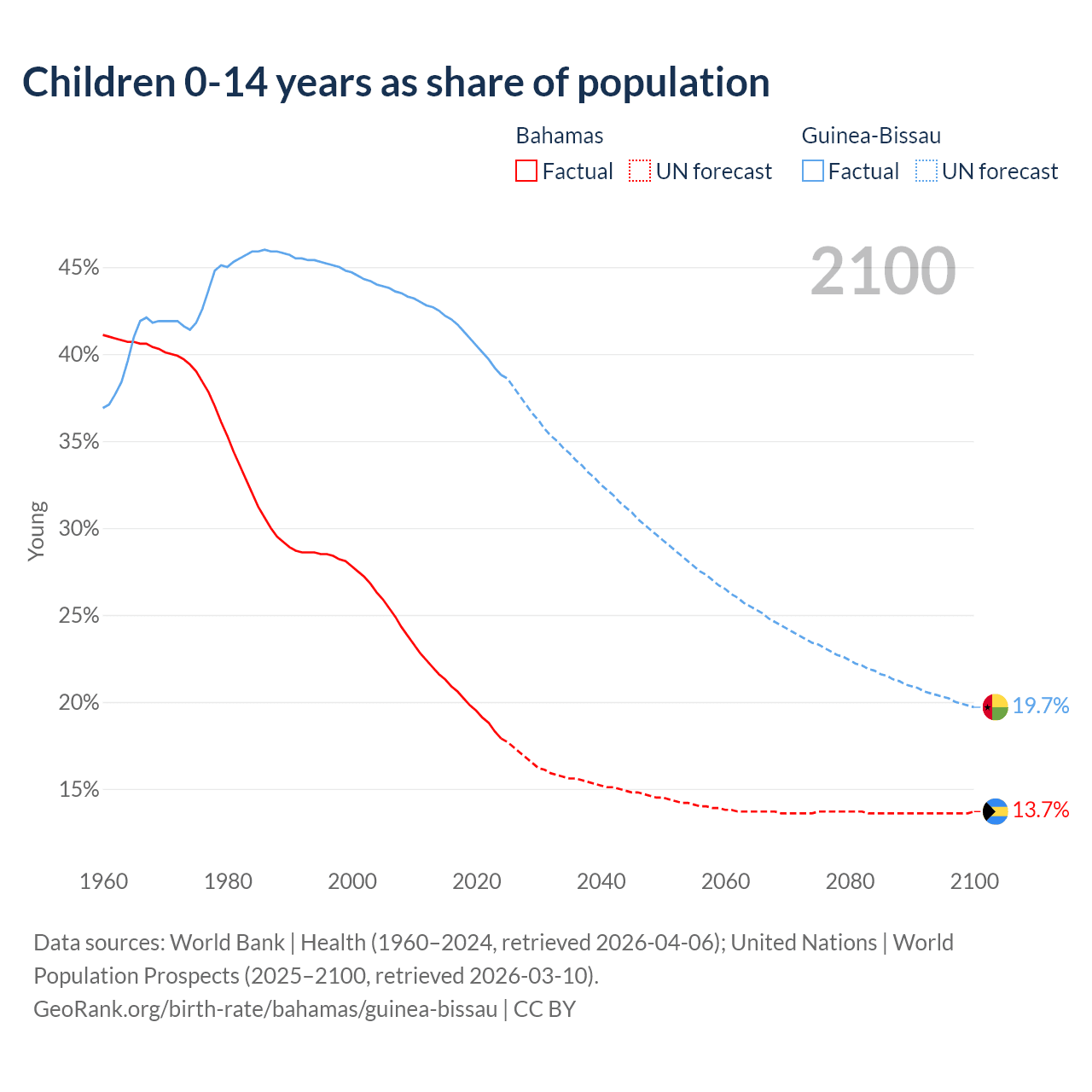 Children 0-14 years as share of population

Bahamas
Factual UN forecast

Guinea-Bissau
Factual UN forecast

2100

45%
40%
35%
30%
25%
20%
15%

Young

19.7%
13.7%

1960 1980 2000 2020 2040 2060 2080 2100

Data sources: World Bank | Health (1960–2024, retrieved 2026-04-06); United Nations | World Population Prospects (2025–2100, retrieved 2026-03-10).
GeoRank.org/birth-rate/bahamas/guinea-bissau | CC BY